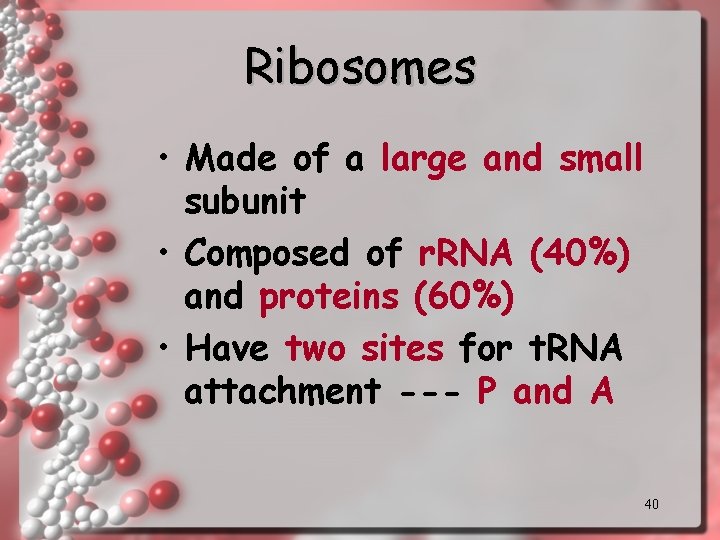 Ribosomes

• Made of a large and small subunit

• Composed of rRNA (40%) and proteins (60%)

• Have two sites for tRNA attachment --- P and A

40